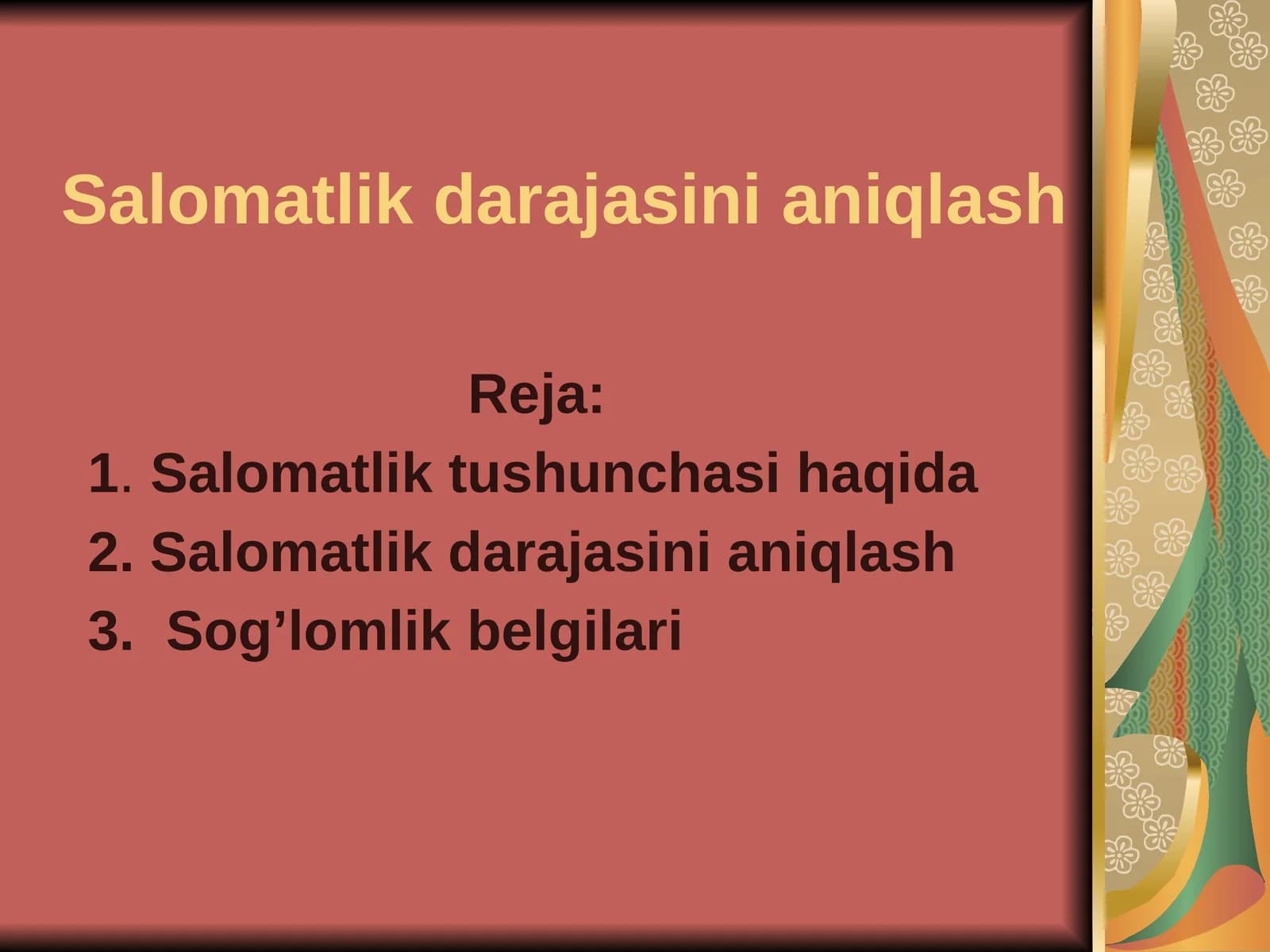 Salomatlik darajasini aniqlash

Reja:

1. Salomatlik tushunchasi haqida
2. Salomatlik darajasini aniqlash
3. Sog’lomlik belgilari